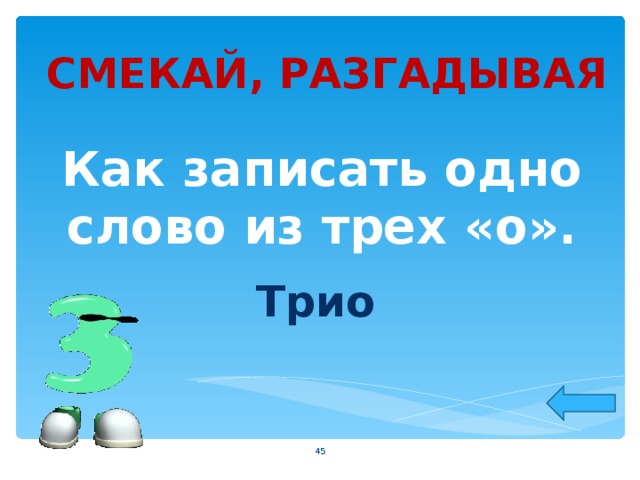 СМЕКАЙ, РАЗГАДЫВАЯ

Как записать одно слово из трех «о».

Трио

45